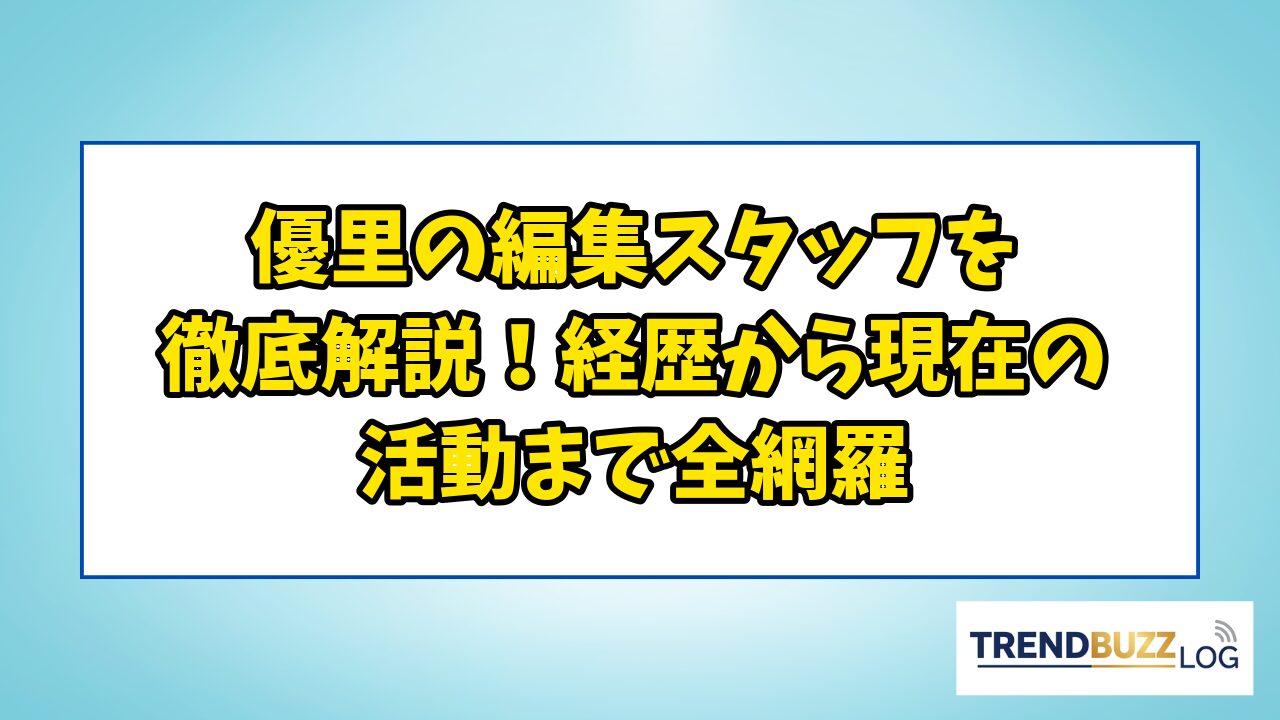 優里の編集スタッフを徹底解説！経歴から現在の活動まで全網羅

TRENDBUZZ LOG